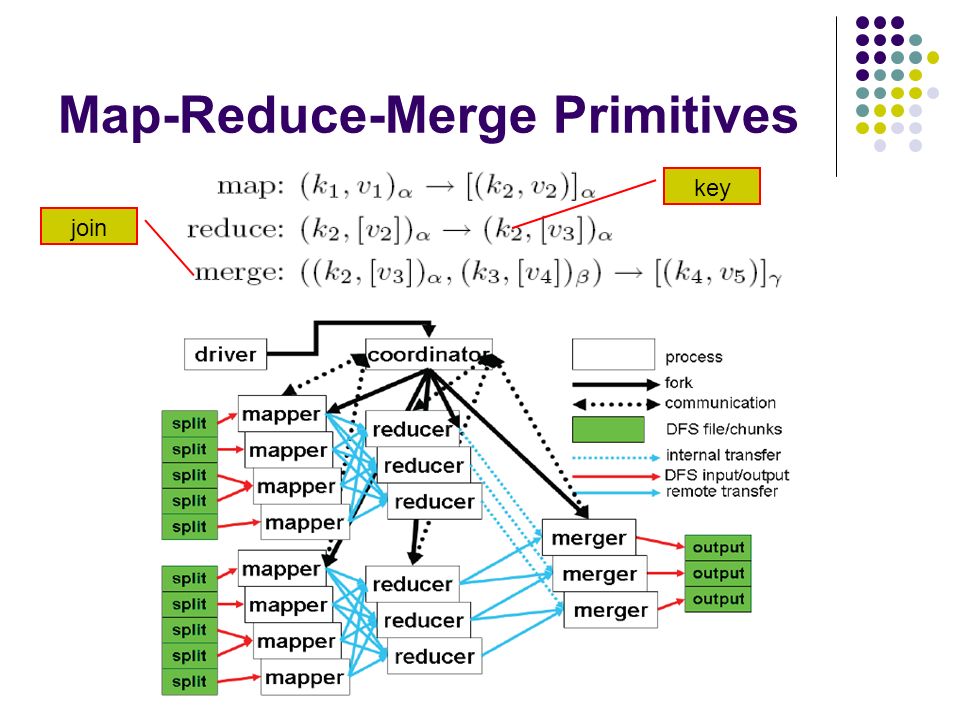 Map-Reduce-Merge Primitives

key

join

map: $(k_1, v_1)_\alpha \rightarrow [(k_2, v_2)]_\alpha$
reduce: $(k_2, [v_2])_\alpha \rightarrow (k_2, [v_3])_\alpha$
merge: $((k_2, [v_3])_\alpha, (k_3, [v_4])_\beta) \rightarrow [(k_4, v_5)]_\gamma$

driver
coordinator

process
fork
communication
DFS file/chunks
internal transfer
DFS input/output
remote transfer

split
split
split
split
split
mapper
mapper
mapper
mapper
reducer
reducer
reducer

split
split
split
split
split
mapper
mapper
mapper
mapper
reducer
reducer
reducer

merger
merger
merger
output
output
output